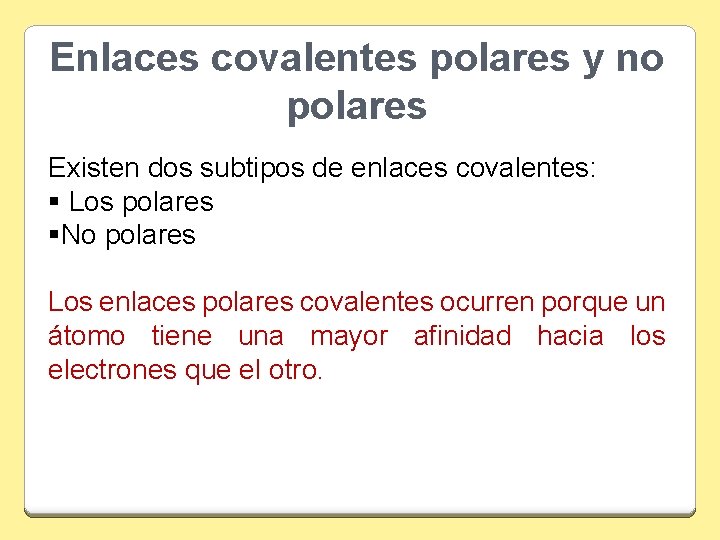 Enlaces covalentes polares y no polares

Existen dos subtipos de enlaces covalentes:
▪ Los polares
▪No polares

Los enlaces polares covalentes ocurren porque un átomo tiene una mayor afinidad hacia los electrones que el otro.